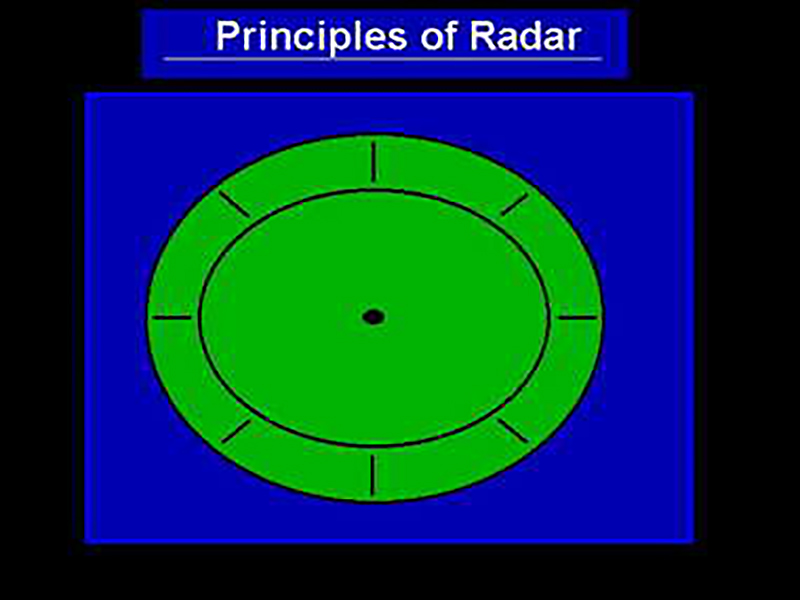 Principles of Radar